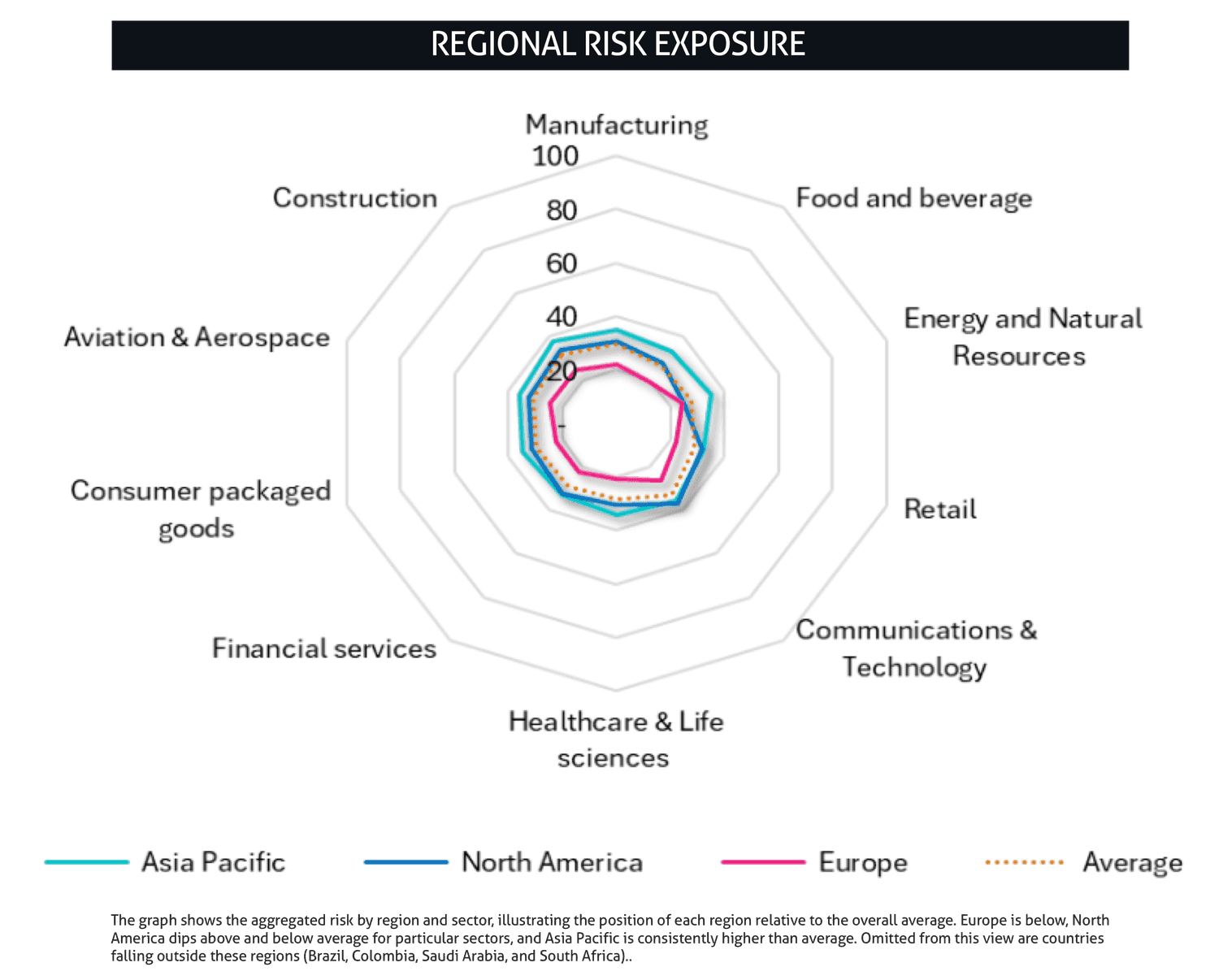 REGIONAL RISK EXPOSURE

Manufacturing
100
80
60
40
20
-

Food and beverage

Energy and Natural Resources

Retail

Communications & Technology

Healthcare & Life sciences

Financial services

Consumer packaged goods

Aviation & Aerospace

Construction

Asia Pacific
North America
Europe
Average

The graph shows the aggregated risk by region and sector, illustrating the position of each region relative to the overall average. Europe is below, North America dips above and below average for particular sectors, and Asia Pacific is consistently higher than average. Omitted from this view are countries falling outside these regions (Brazil, Colombia, Saudi Arabia, and South Africa)..